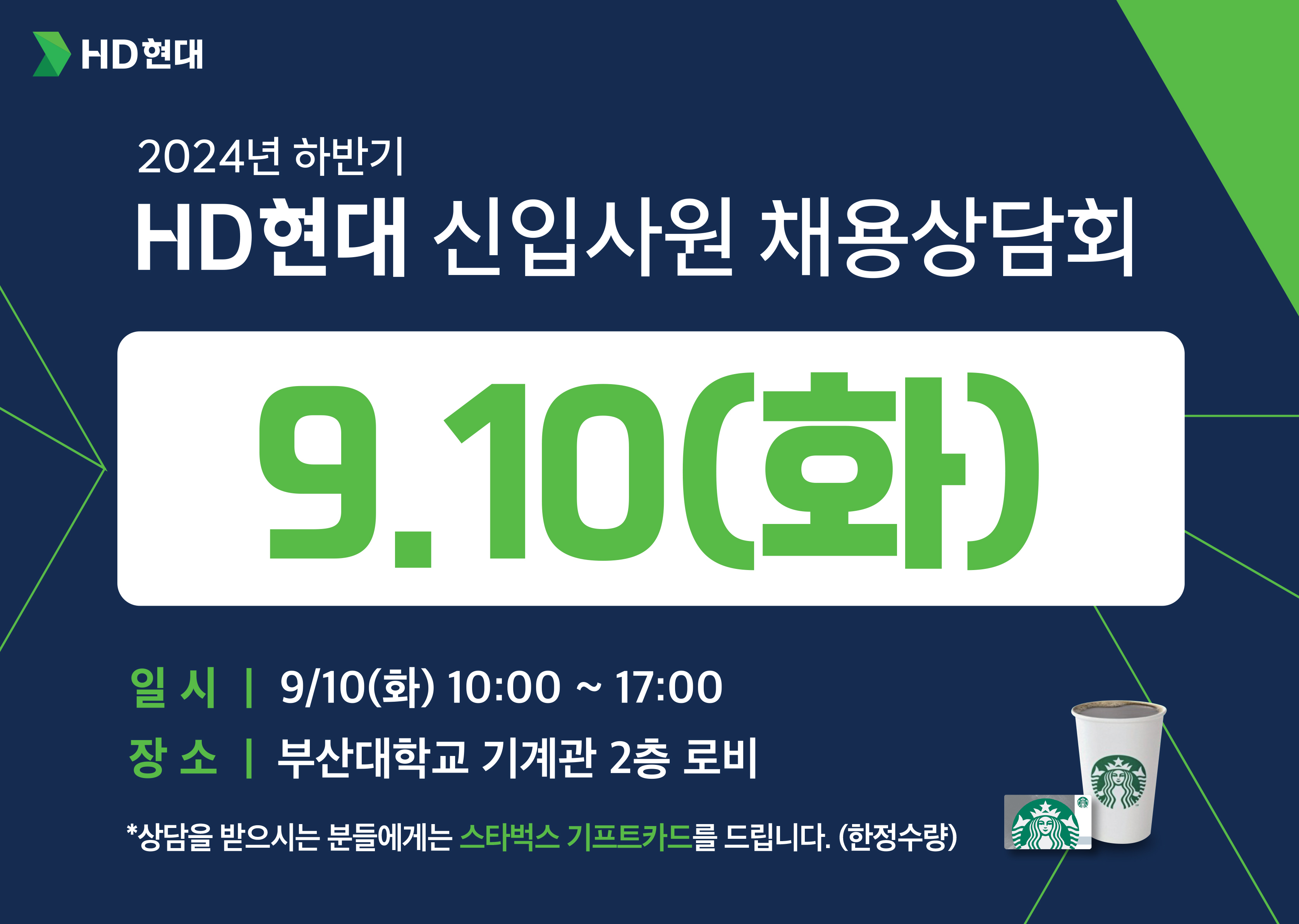 HD현대

2024년 하반기
HD현대 신입사원 채용상담회

9.10(화)

일 시 | 9/10(화) 10:00 ~ 17:00
장 소 | 부산대학교 기계관 2층 로비

*상담을 받으시는 분들에게는 스타벅스 기프트카드를 드립니다. (한정수량)